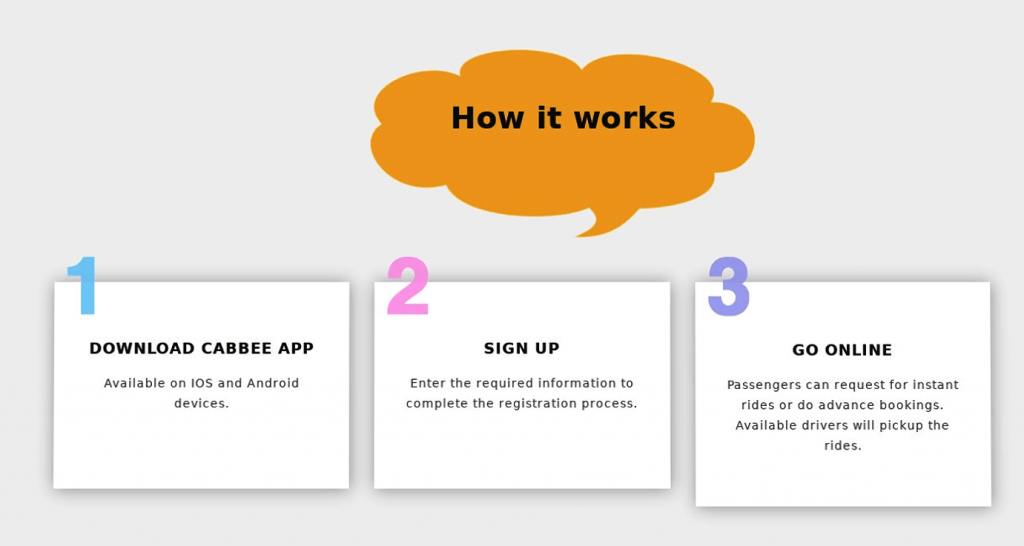 How it works

1

DOWNLOAD CABBEE APP

Available on IOS and Android devices.

2

SIGN UP

Enter the required information to complete the registration process.

3

GO ONLINE

Passengers can request for instant rides or do advance bookings. Available drivers will pickup the rides.